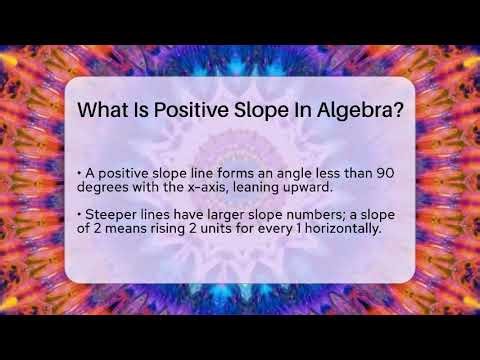 What Is Positive Slope In Algebra?

• A positive slope line forms an angle less than 90 degrees with the x-axis, leaning upward.

• Steeper lines have larger slope numbers; a slope of 2 means rising 2 units for every 1 horizontally.